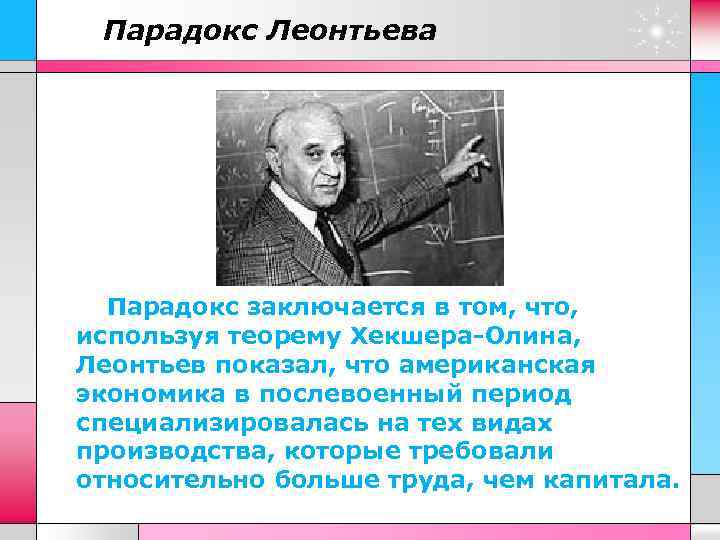 Парадокс Леонтьева

Парадокс заключается в том, что, используя теорему Хекшера-Олина, Леонтьев показал, что американская экономика в послевоенный период специализировалась на тех видах производства, которые требовали относительно больше труда, чем капитала.